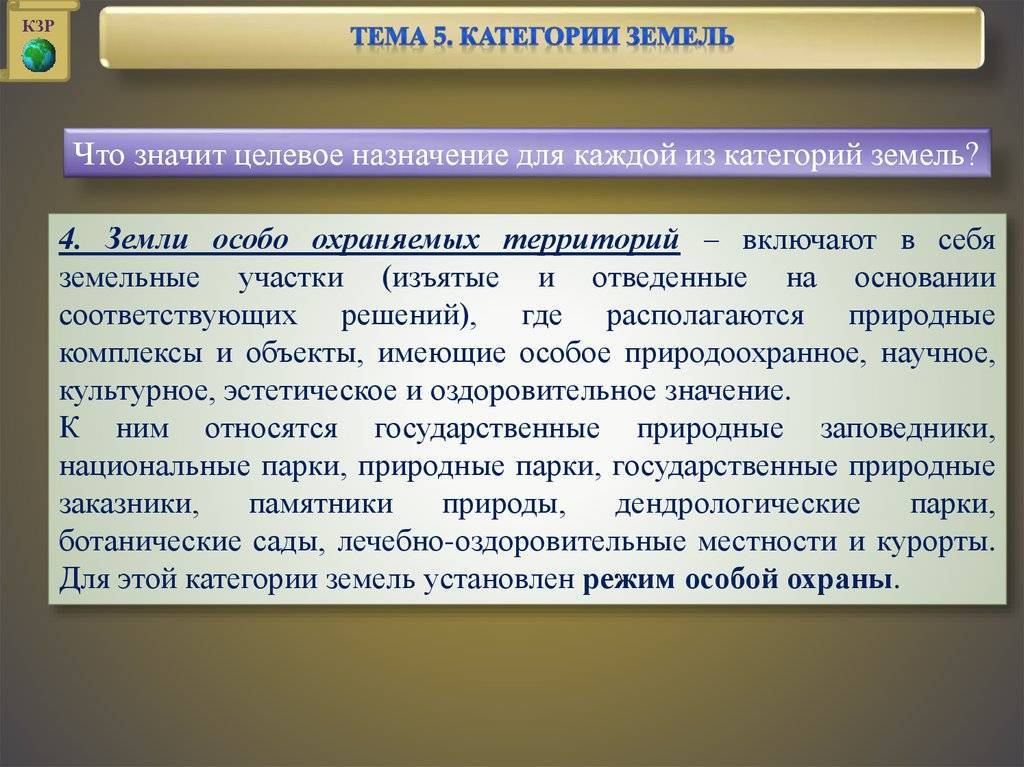 КЗР

ТЕМА 5. КАТЕГОРИИ ЗЕМЕЛЬ

Что значит целевое назначение для каждой из категорий земель?

4. Земли особо охраняемых территорий – включают в себя земельные участки (изъятые и отведенные на основании соответствующих решений), где располагаются природные комплексы и объекты, имеющие особое природоохранное, научное, культурное, эстетическое и оздоровительное значение.
К ним относятся государственные природные заповедники, национальные парки, природные парки, государственные природные заказники, памятники природы, дендрологические парки, ботанические сады, лечебно-оздоровительные местности и курорты. Для этой категории земель установлен режим особой охраны.